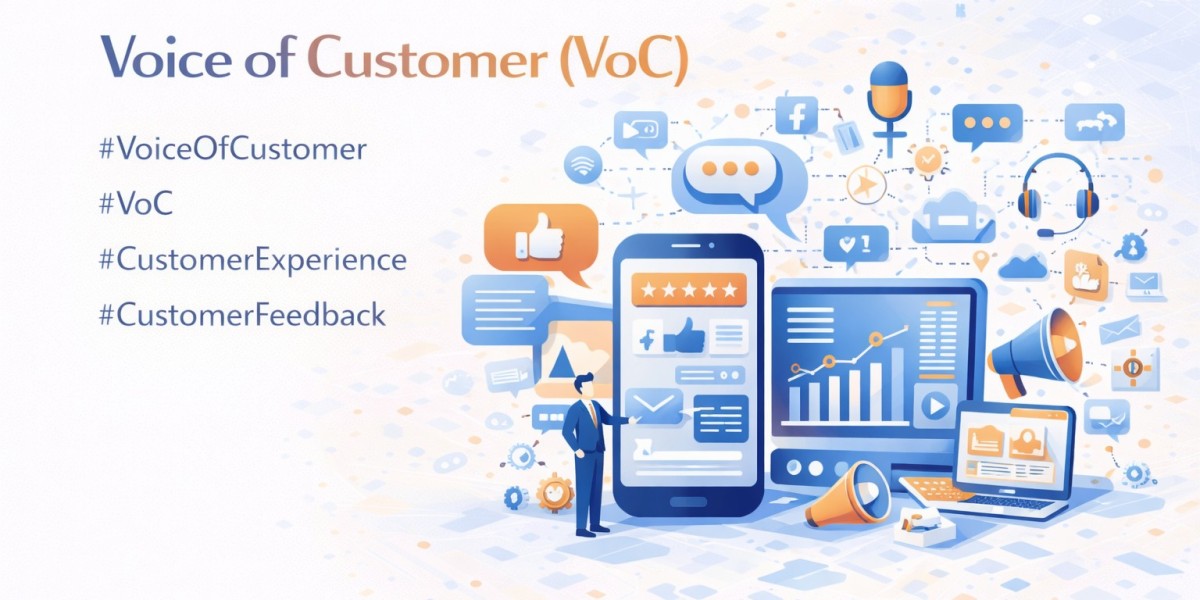 Voice of Customer (VoC)

#VoiceOfCustomer

#VoC

#CustomerExperience

#CustomerFeedback